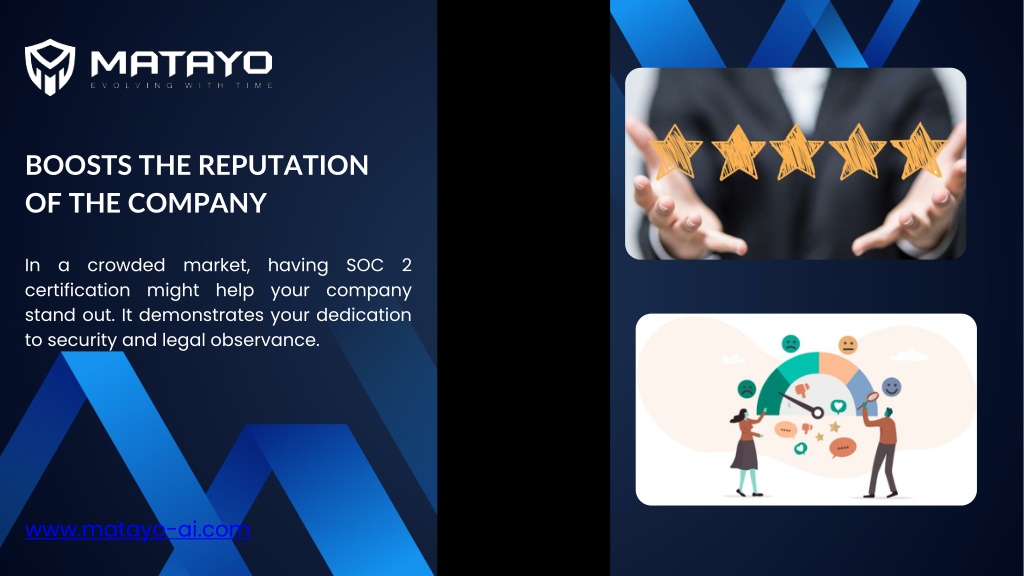 MATAYO
EVOLVING WITH TIME

BOOSTS THE REPUTATION OF THE COMPANY

In a crowded market, having SOC 2 certification might help your company stand out. It demonstrates your dedication to security and legal observance.

www.matayo-ai.com